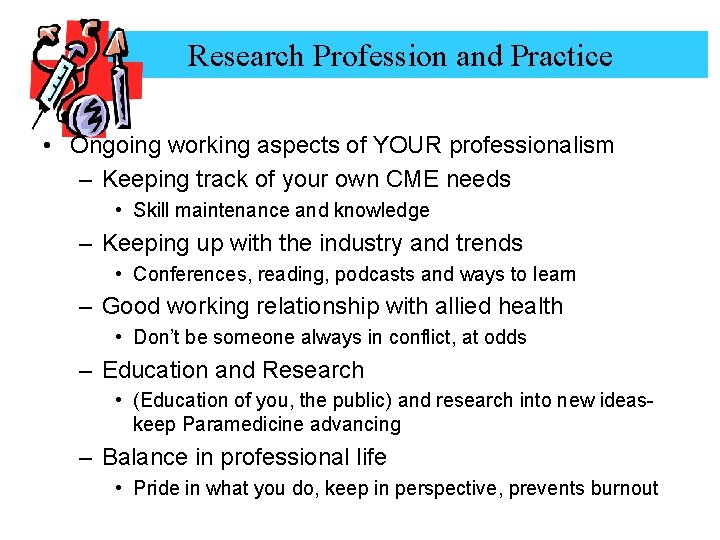 Research Profession and Practice

• Ongoing working aspects of YOUR professionalism
– Keeping track of your own CME needs
• Skill maintenance and knowledge
– Keeping up with the industry and trends
• Conferences, reading, podcasts and ways to learn
– Good working relationship with allied health
• Don't be someone always in conflict, at odds
– Education and Research
• (Education of you, the public) and research into new ideas- keep Paramedicine advancing
– Balance in professional life
• Pride in what you do, keep in perspective, prevents burnout